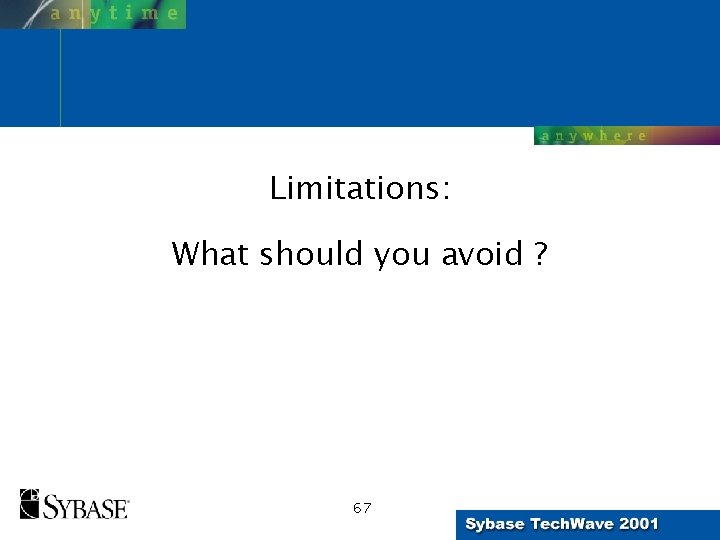 anytime

anywhere

Limitations:

What should you avoid ?

SYBASE

67

Sybase TechWave 2001